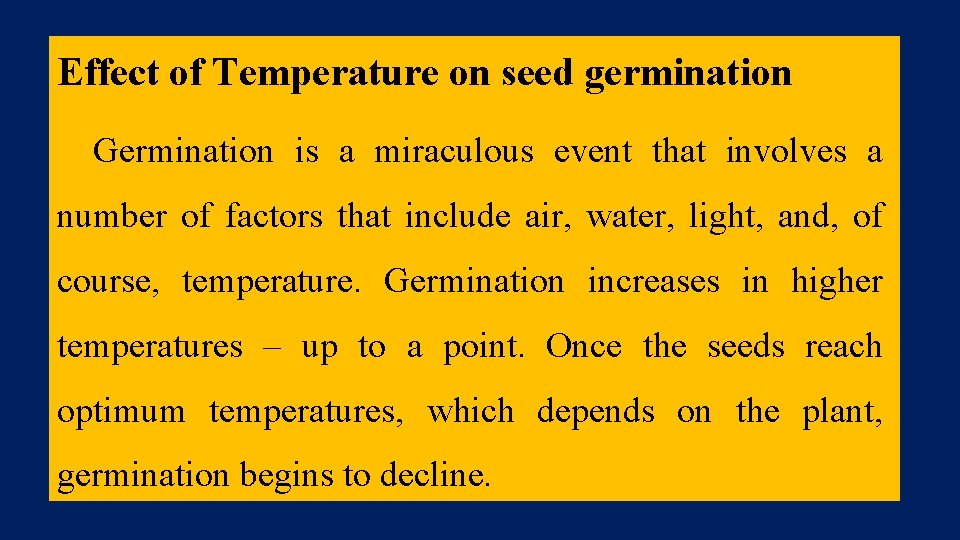 Effect of Temperature on seed germination

Germination is a miraculous event that involves a number of factors that include air, water, light, and, of course, temperature. Germination increases in higher temperatures – up to a point. Once the seeds reach optimum temperatures, which depends on the plant, germination begins to decline.